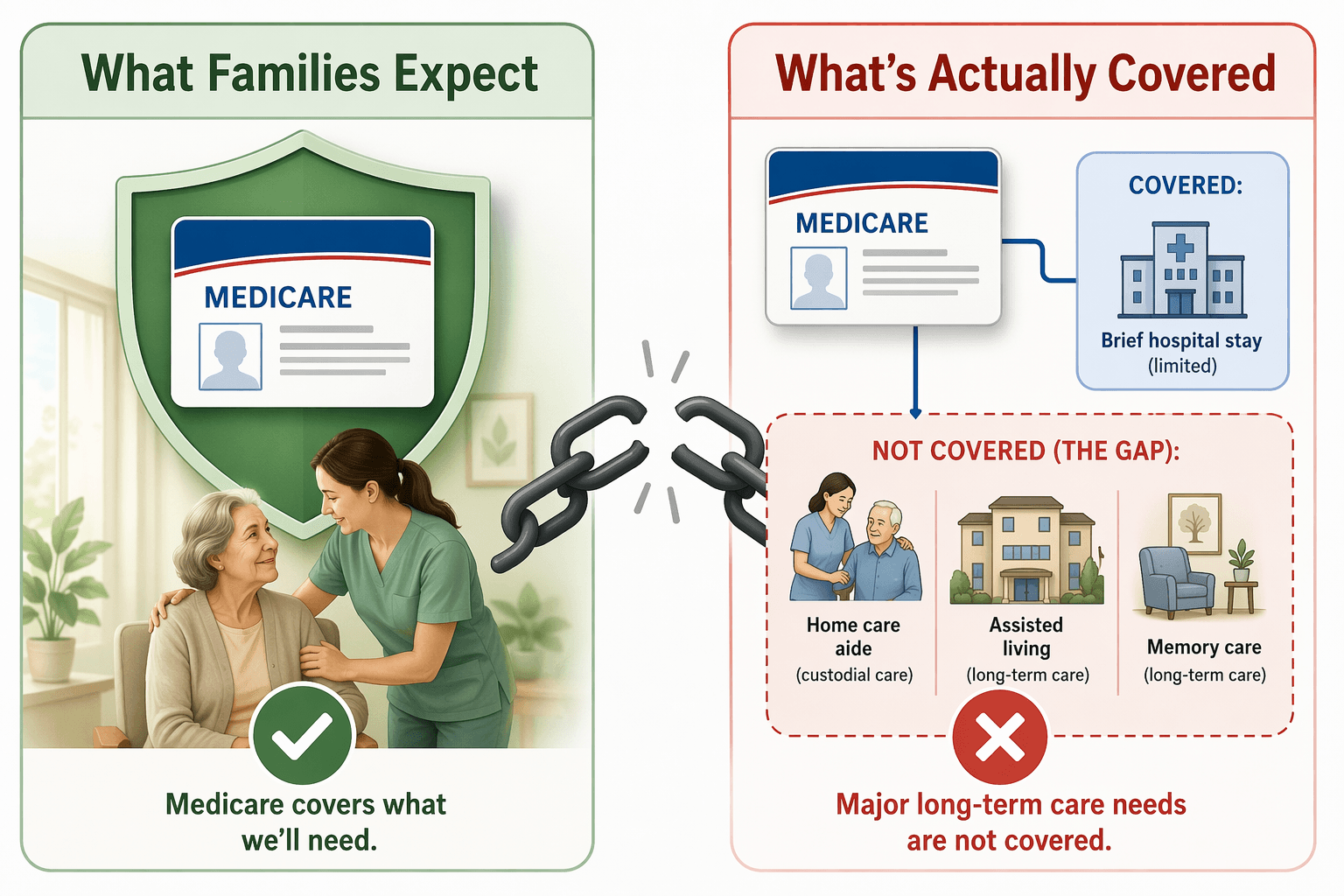 What Families Expect

MEDICARE

Medicare covers what we'll need.

What's Actually Covered

MEDICARE

COVERED:

Brief hospital stay (limited)

NOT COVERED (THE GAP):

Home care aide (custodial care)

Assisted living (long-term care)

Memory care (long-term care)

Major long-term care needs are not covered.